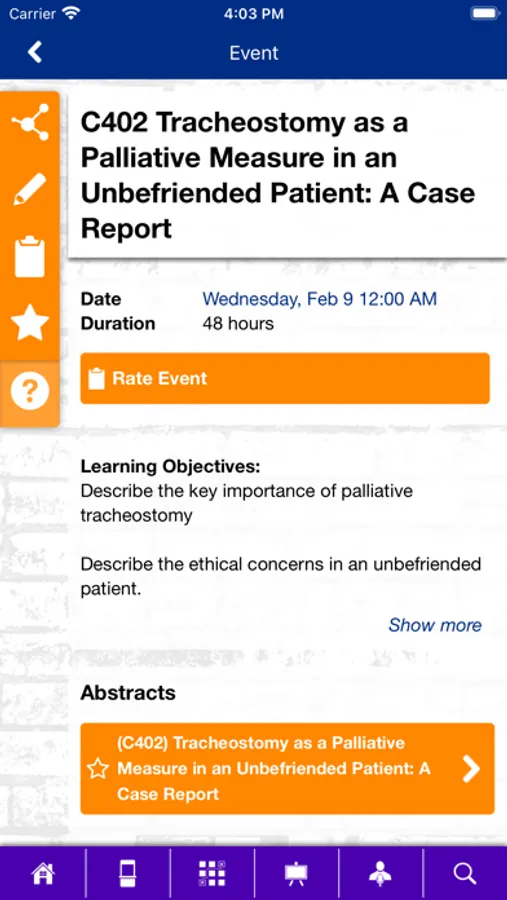 Carrier 4:03 PM

Event

C402 Tracheostomy as a Palliative Measure in an Unbefriended Patient: A Case Report

Date Wednesday, Feb 9 12:00 AM
Duration 48 hours

Rate Event

Learning Objectives:
Describe the key importance of palliative tracheostomy

Describe the ethical concerns in an unbefriended patient.

Show more

Abstracts

(C402) Tracheostomy as a Palliative Measure in an Unbefriended Patient: A Case Report